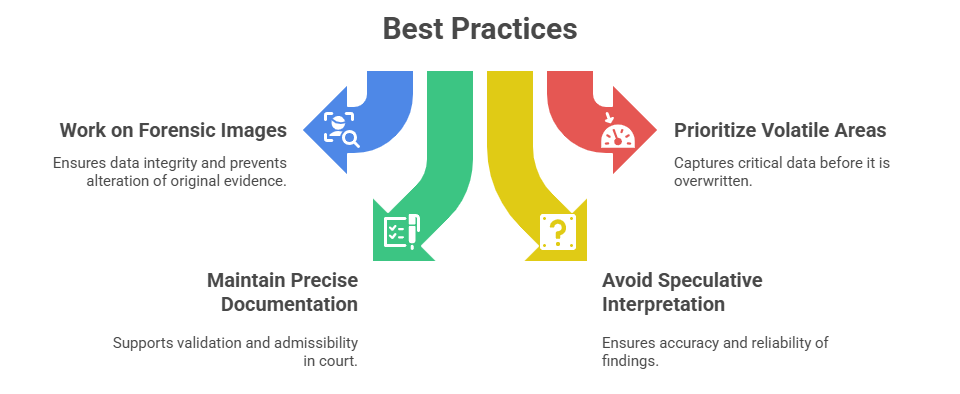 Best Practices

Work on Forensic Images

Ensures data integrity and prevents alteration of original evidence.

Prioritize Volatile Areas

Captures critical data before it is overwritten.

Maintain Precise Documentation

Supports validation and admissibility in court.

Avoid Speculative Interpretation

Ensures accuracy and reliability of findings.